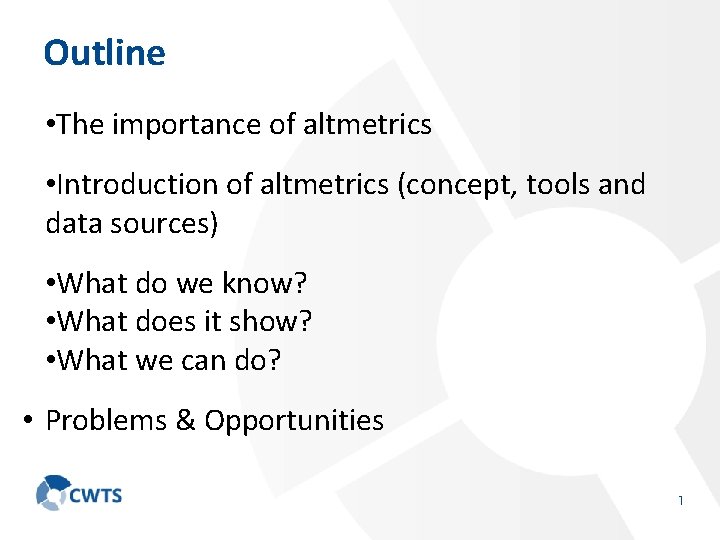 Outline

•The importance of altmetrics

•Introduction of altmetrics (concept, tools and data sources)

•What do we know?
•What does it show?
•What we can do?

• Problems & Opportunities

CWTS

1